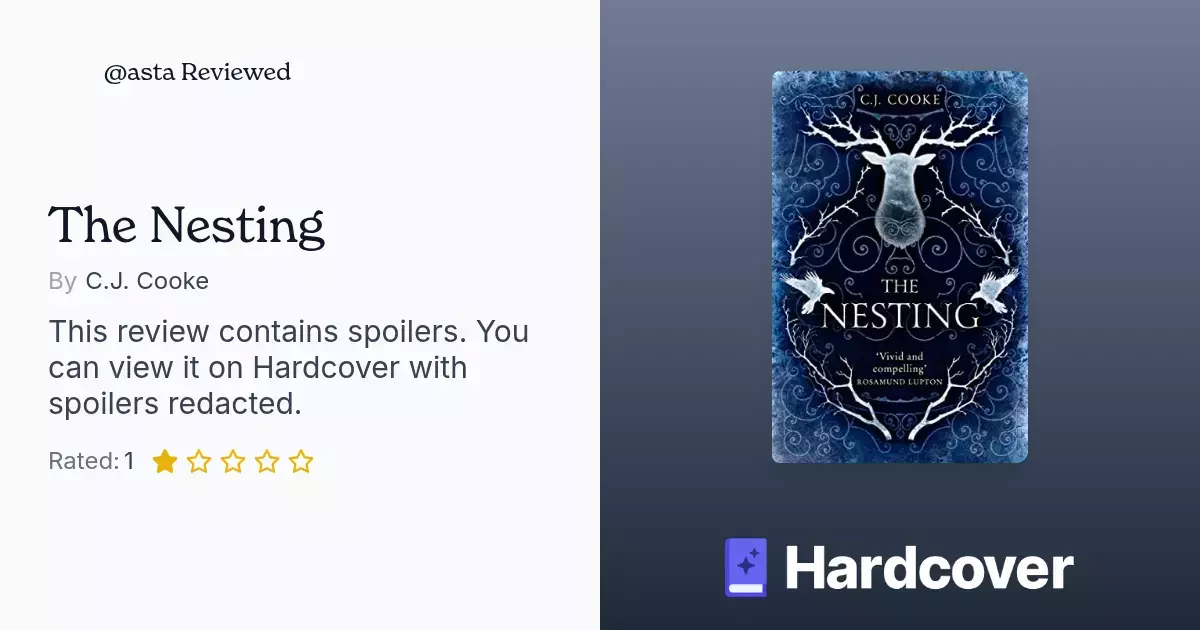 @asta Reviewed

The Nesting

By C.J. Cooke

This review contains spoilers. You can view it on Hardcover with spoilers redacted.

Rated: 1

C.J. COOKE

THE NESTING

'Vivid and compelling'
ROSAMUND LUPTON

Hardcover